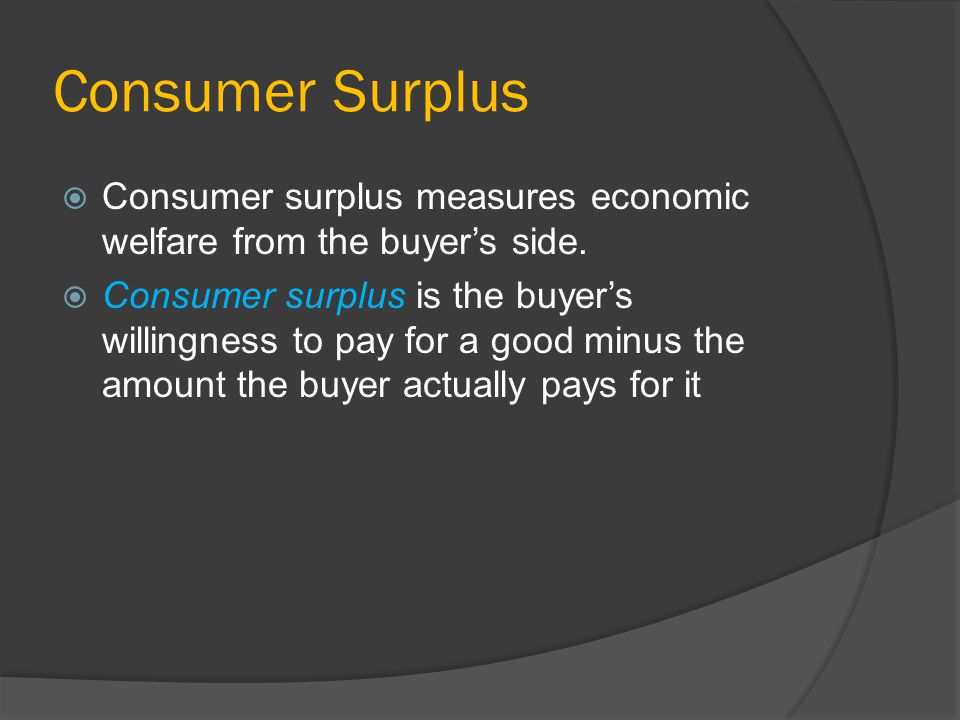 Consumer Surplus

Consumer surplus measures economic welfare from the buyer’s side.

Consumer surplus is the buyer’s willingness to pay for a good minus the amount the buyer actually pays for it